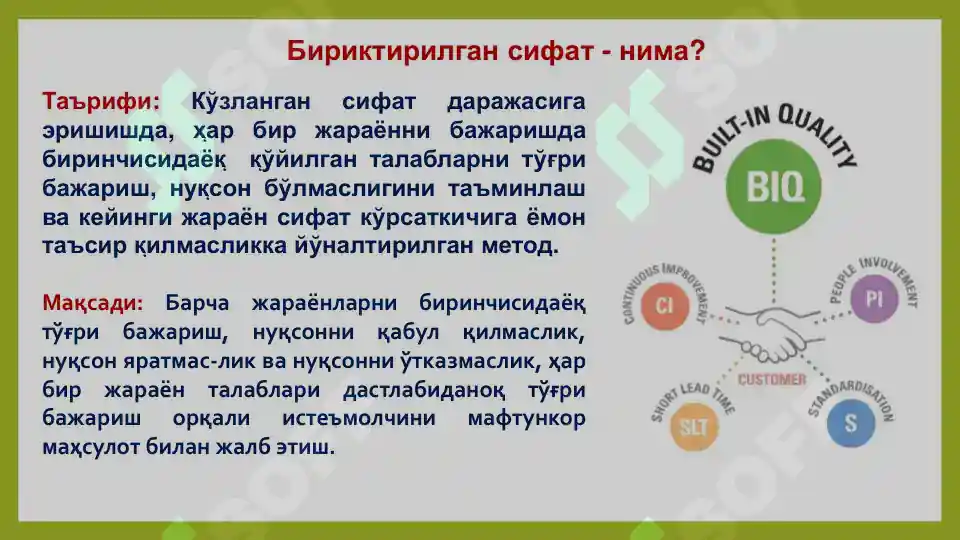 Бириктирилган сифат - нима?

Таърифи: Кўзланган сифат даражасига эришишда, ҳар бир жараённи бажаришда биринчисидаёқ қўйилган талабларни тўғри бажариш, нуқсон бўлмаслигини таъминлаш ва кейинги жараён сифат кўрсаткичига ёмон таъсир қилмасликка йўналтирилган метод.

Мақсади: Барча жараёнларни биринчисидаёқ тўғри бажариш, нуқсонни қабул қилмаслик, нуқсон яратмас-лик ва нуқсонни ўтказмаслик, ҳар бир жараён талаблари дастлабиданоқ тўғри бажариш орқали истеъмолчини мафтункор маҳсулот билан жалб этиш.

BUILT-IN QUALITY
BIQ
CONTINUOUS IMPROVEMENT
CI
PEOPLE INVOLVEMENT
PI
CUSTOMER
SHORT LEAD TIME
SLT
STANDARDISATION
S